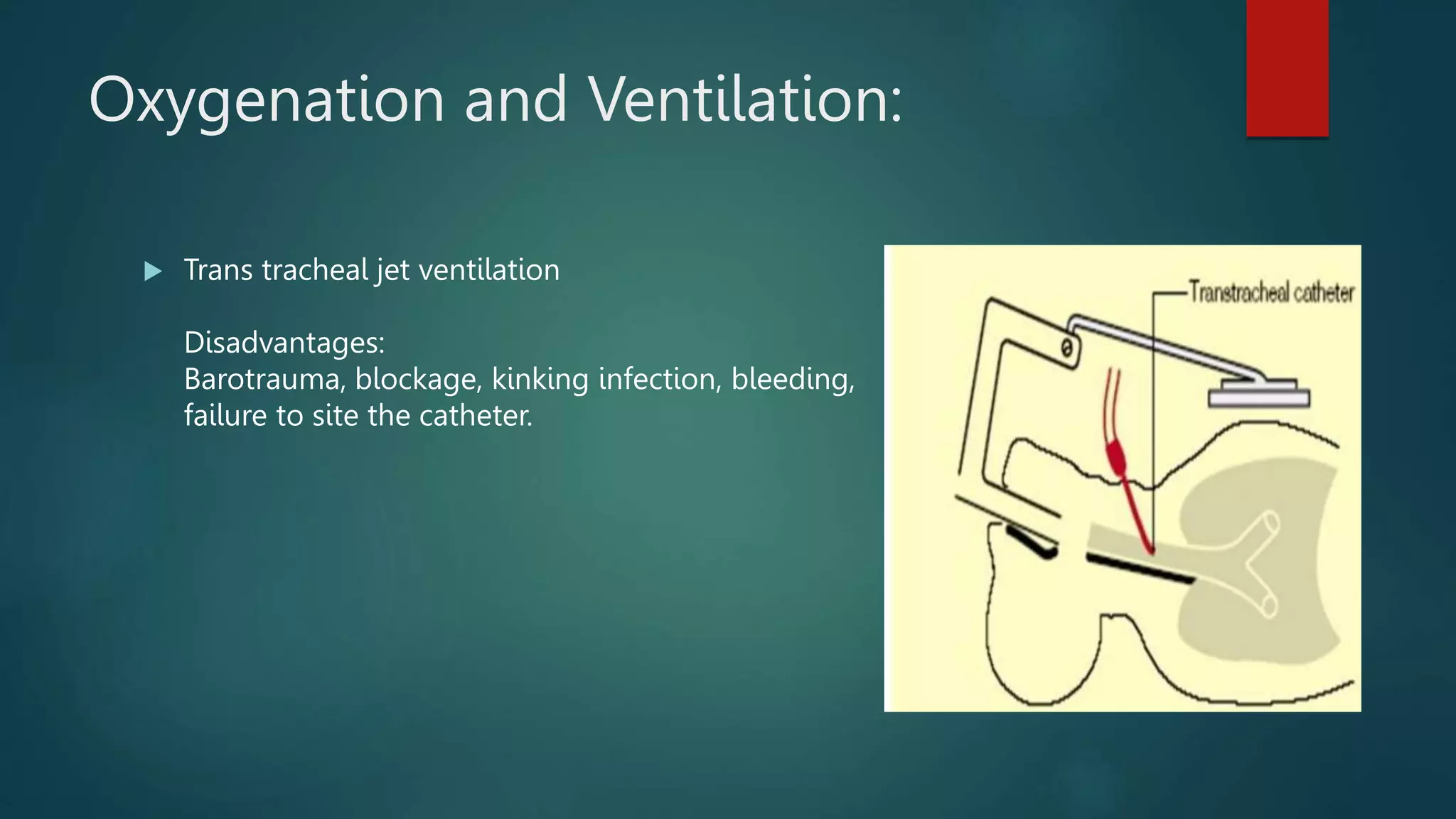 Oxygenation and Ventilation:

Trans tracheal jet ventilation

Disadvantages:
Barotrauma, blockage, kinking infection, bleeding, failure to site the catheter.

Transtracheal catheter